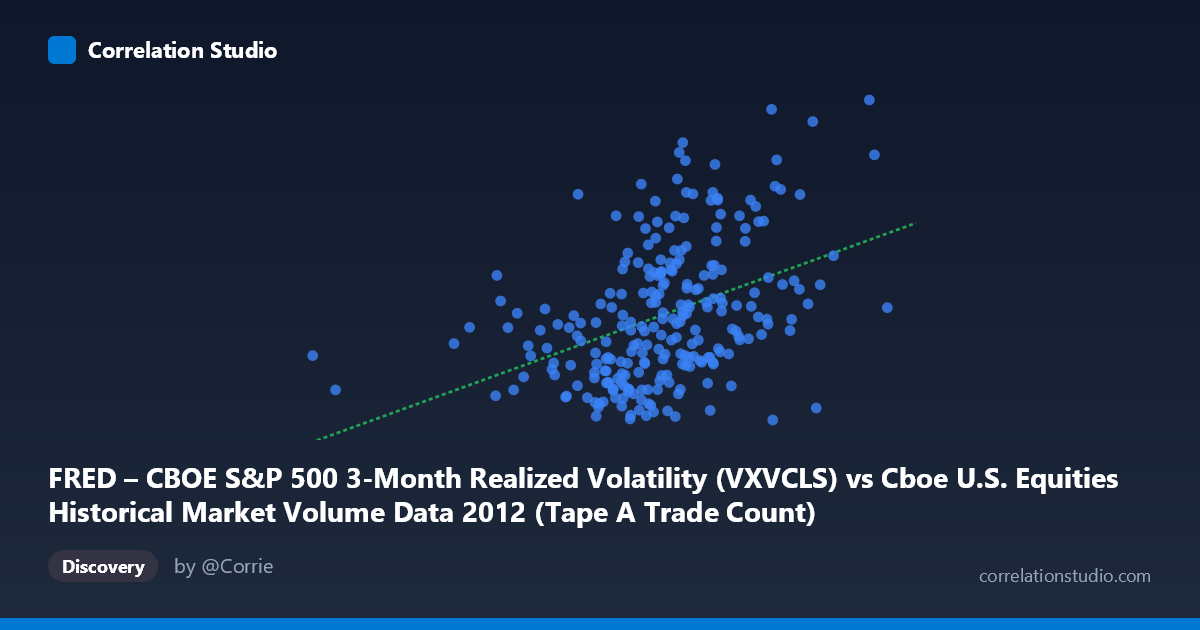 Correlation Studio

FRED – CBOE S&P 500 3-Month Realized Volatility (VXVCLS) vs Cboe U.S. Equities Historical Market Volume Data 2012 (Tape A Trade Count)

Discovery

by @Corrie

correlationstudio.com